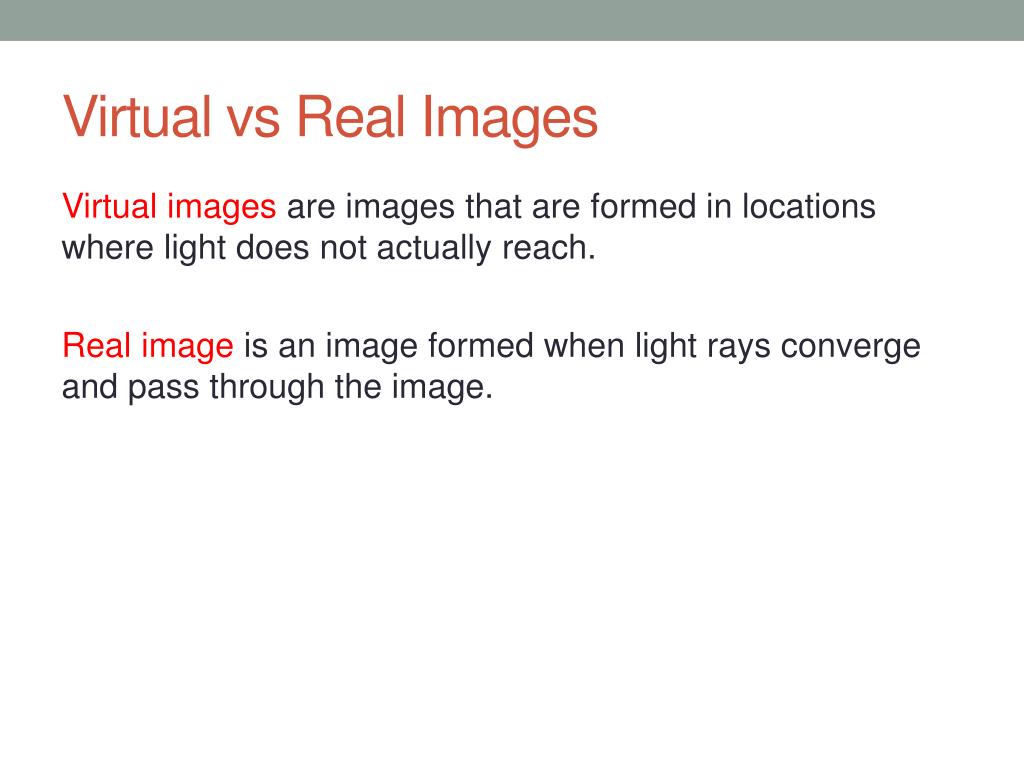 Virtual vs Real Images

Virtual images are images that are formed in locations where light does not actually reach.

Real image is an image formed when light rays converge and pass through the image.